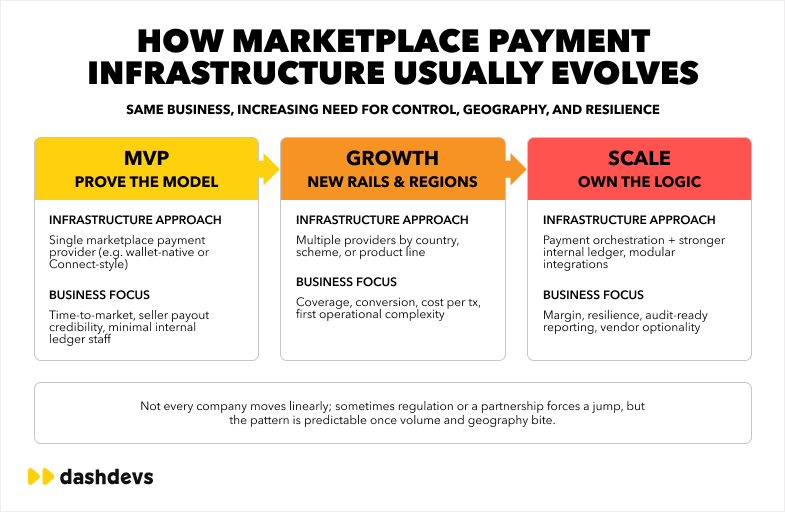 HOW MARKETPLACE PAYMENT INFRASTRUCTURE USUALLY EVOLVES

SAME BUSINESS, INCREASING NEED FOR CONTROL, GEOGRAPHY, AND RESILIENCE

MVP
PROVE THE MODEL

INFRASTRUCTURE APPROACH
Single marketplace payment provider (e.g. wallet-native or Connect-style)

BUSINESS FOCUS
Time-to-market, seller payout credibility, minimal internal ledger staff

GROWTH
NEW RAILS & REGIONS

INFRASTRUCTURE APPROACH
Multiple providers by country, scheme, or product line

BUSINESS FOCUS
Coverage, conversion, cost per tx, first operational complexity

SCALE
OWN THE LOGIC

INFRASTRUCTURE APPROACH
Payment orchestration + stronger internal ledger, modular integrations

BUSINESS FOCUS
Margin, resilience, audit-ready reporting, vendor optionality

Not every company moves linearly; sometimes regulation or a partnership forces a jump, but the pattern is predictable once volume and geography bite.

dashdevs